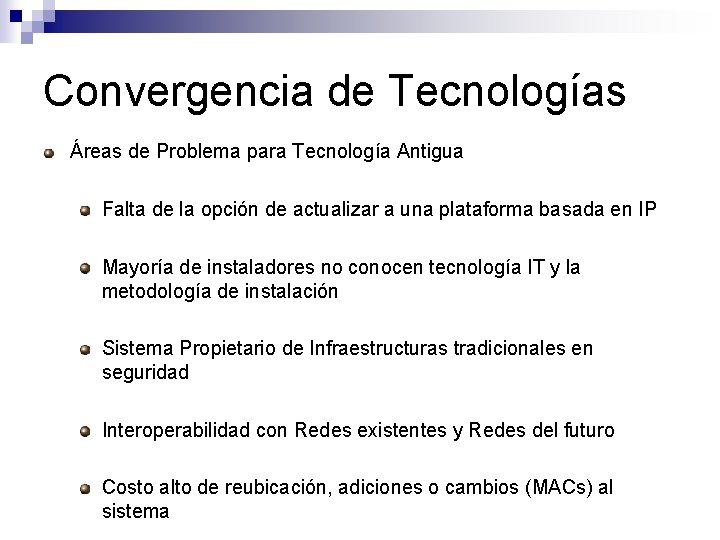 Convergencia de Tecnologías

Áreas de Problema para Tecnología Antigua

Falta de la opción de actualizar a una plataforma basada en IP

Mayoría de instaladores no conocen tecnología IT y la metodología de instalación

Sistema Propietario de Infraestructuras tradicionales en seguridad

Interoperabilidad con Redes existentes y Redes del futuro

Costo alto de reubicación, adiciones o cambios (MACs) al sistema